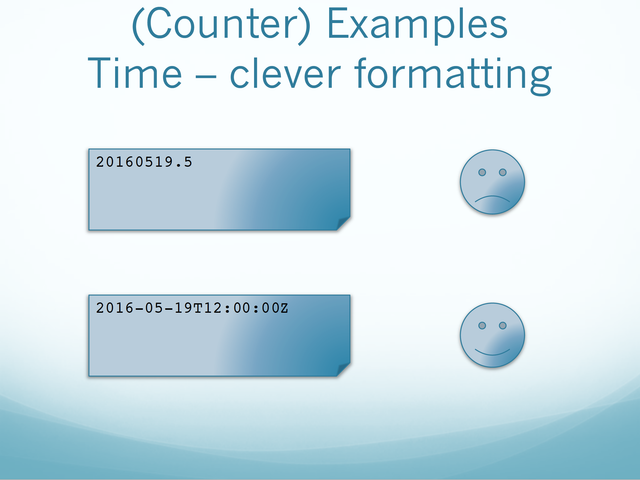 (Counter) Examples
Time – clever formatting

20160519.5

2016-05-19T12:00:00Z